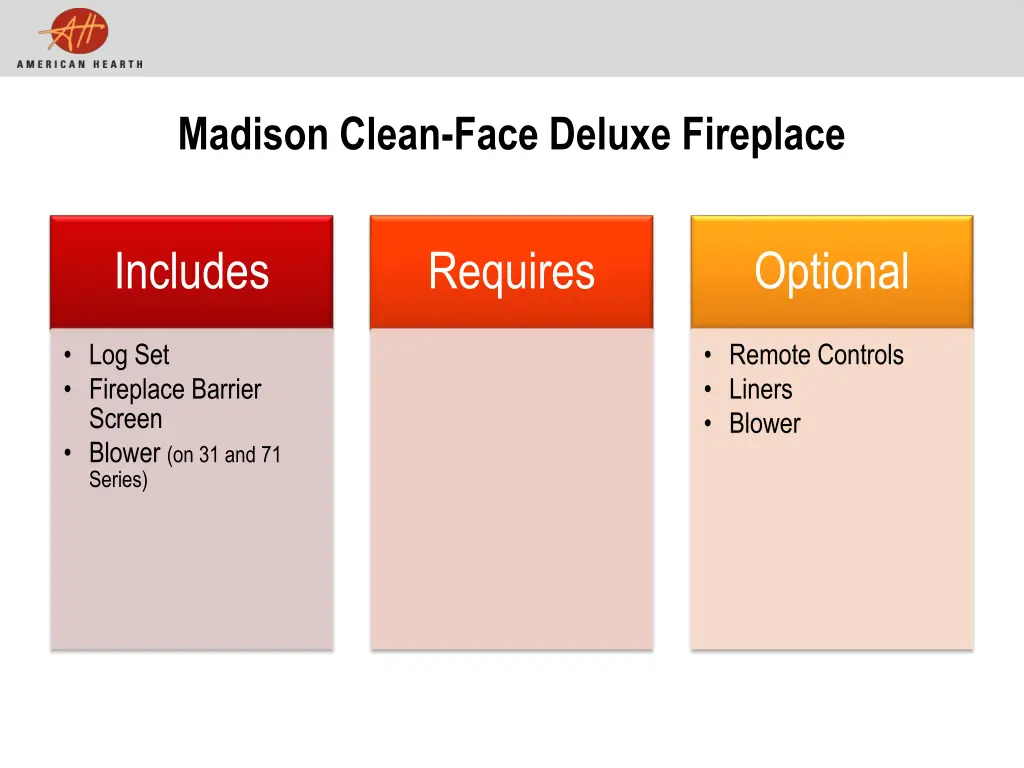 AH
AMERICAN HEARTH

Madison Clean-Face Deluxe Fireplace

Includes

• Log Set
• Fireplace Barrier Screen
• Blower (on 31 and 71 Series)

Requires

Optional

• Remote Controls
• Liners
• Blower